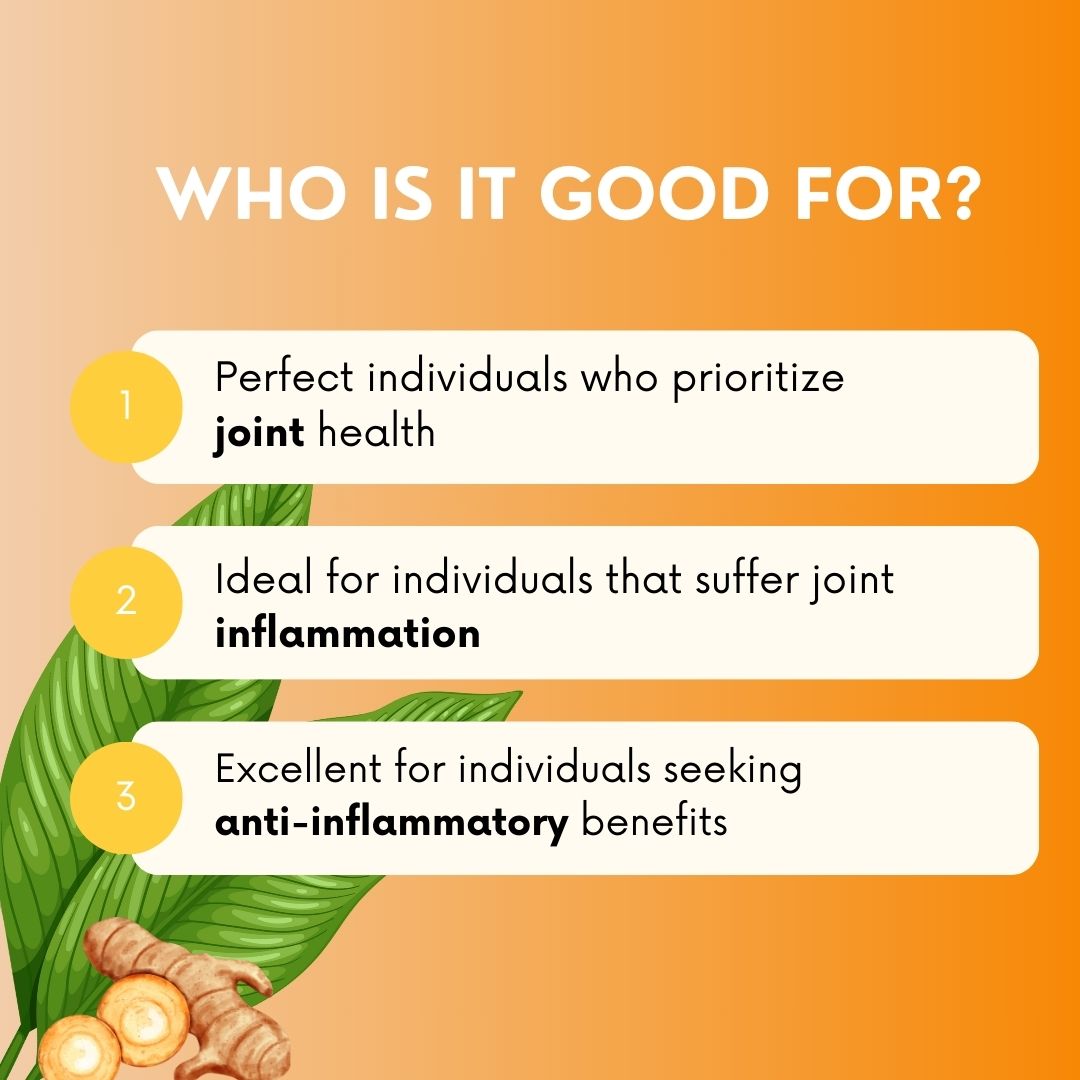 WHO IS IT GOOD FOR?

1

Perfect individuals who prioritize joint health

2

Ideal for individuals that suffer joint inflammation

3

Excellent for individuals seeking anti-inflammatory benefits